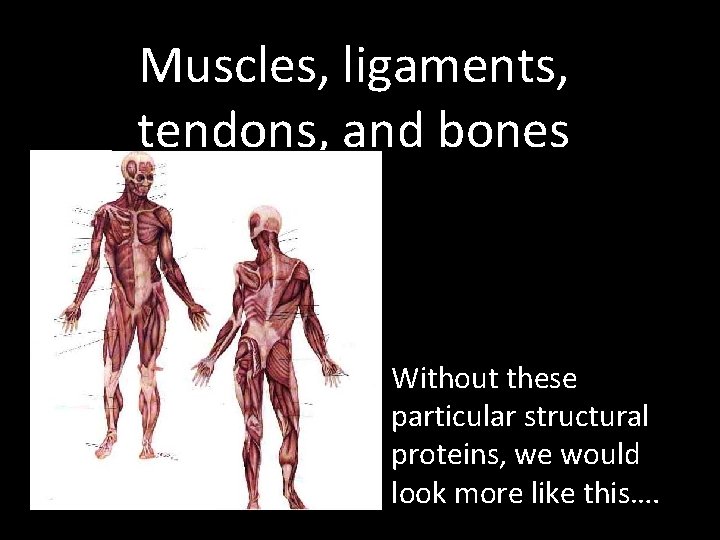 Muscles, ligaments, tendons, and bones

Without these particular structural proteins, we would look more like this….